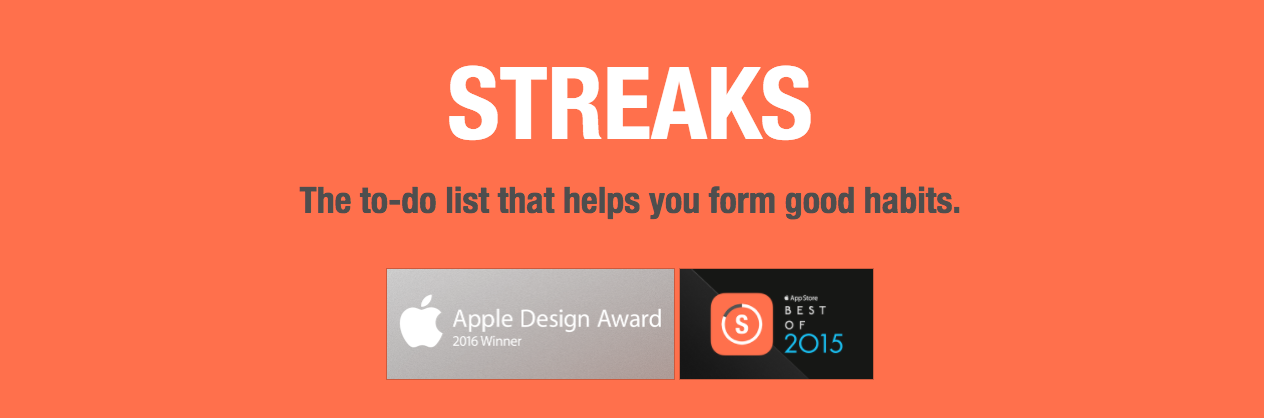 STREAKS

The to-do list that helps you form good habits.

Apple Design Award
2016 Winner

S

App Store
BEST
OF
2015